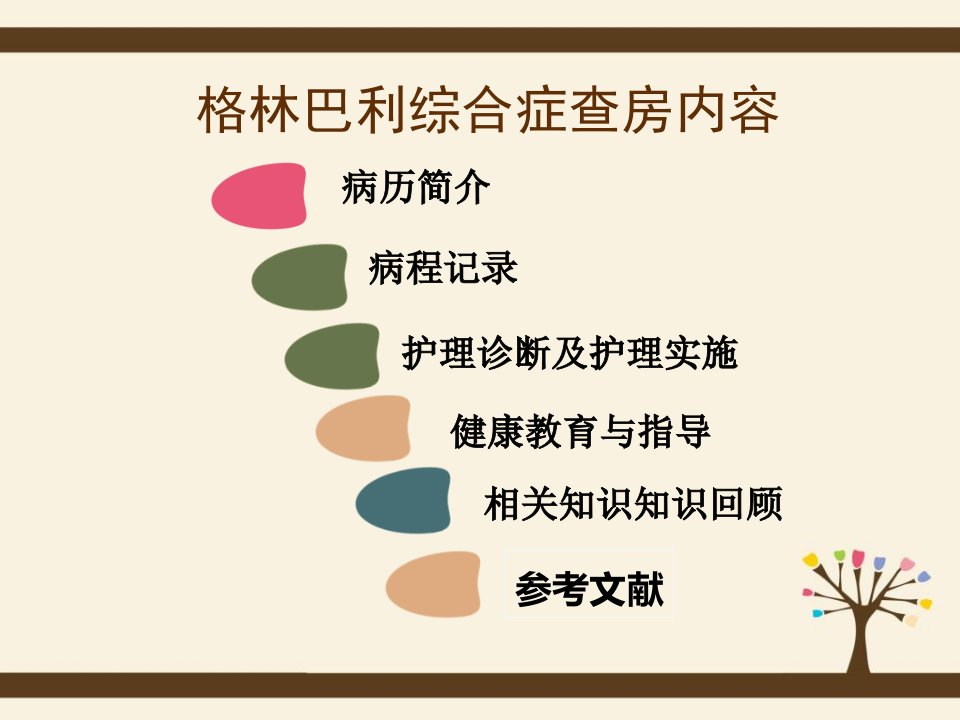 格林巴利综合症查房内容

病历简介

病程记录

护理诊断及护理实施

健康教育与指导

相关知识知识回顾

参考文献